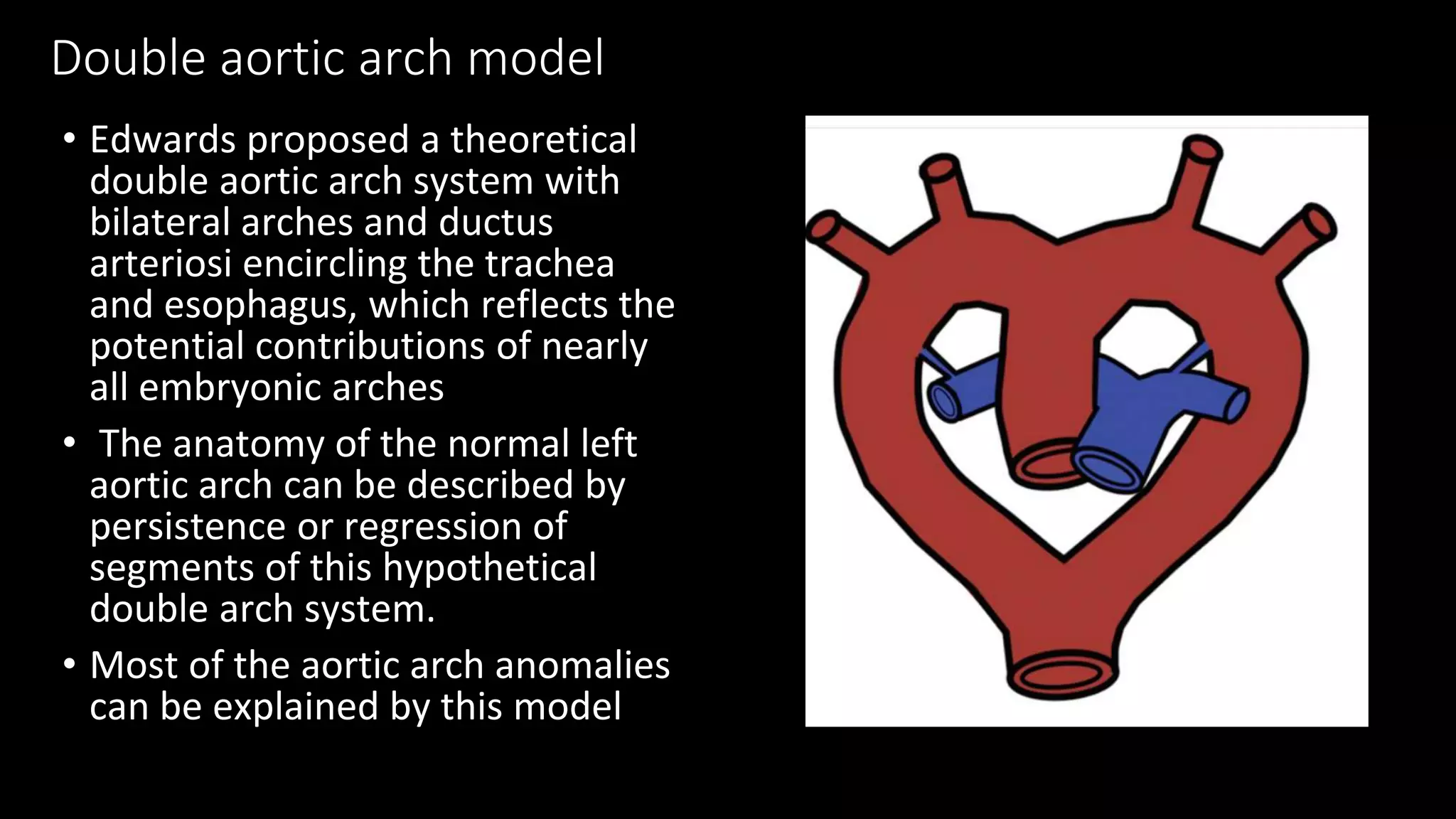 Double aortic arch model

• Edwards proposed a theoretical double aortic arch system with bilateral arches and ductus arteriosi encircling the trachea and esophagus, which reflects the potential contributions of nearly all embryonic arches

• The anatomy of the normal left aortic arch can be described by persistence or regression of segments of this hypothetical double arch system.

• Most of the aortic arch anomalies can be explained by this model